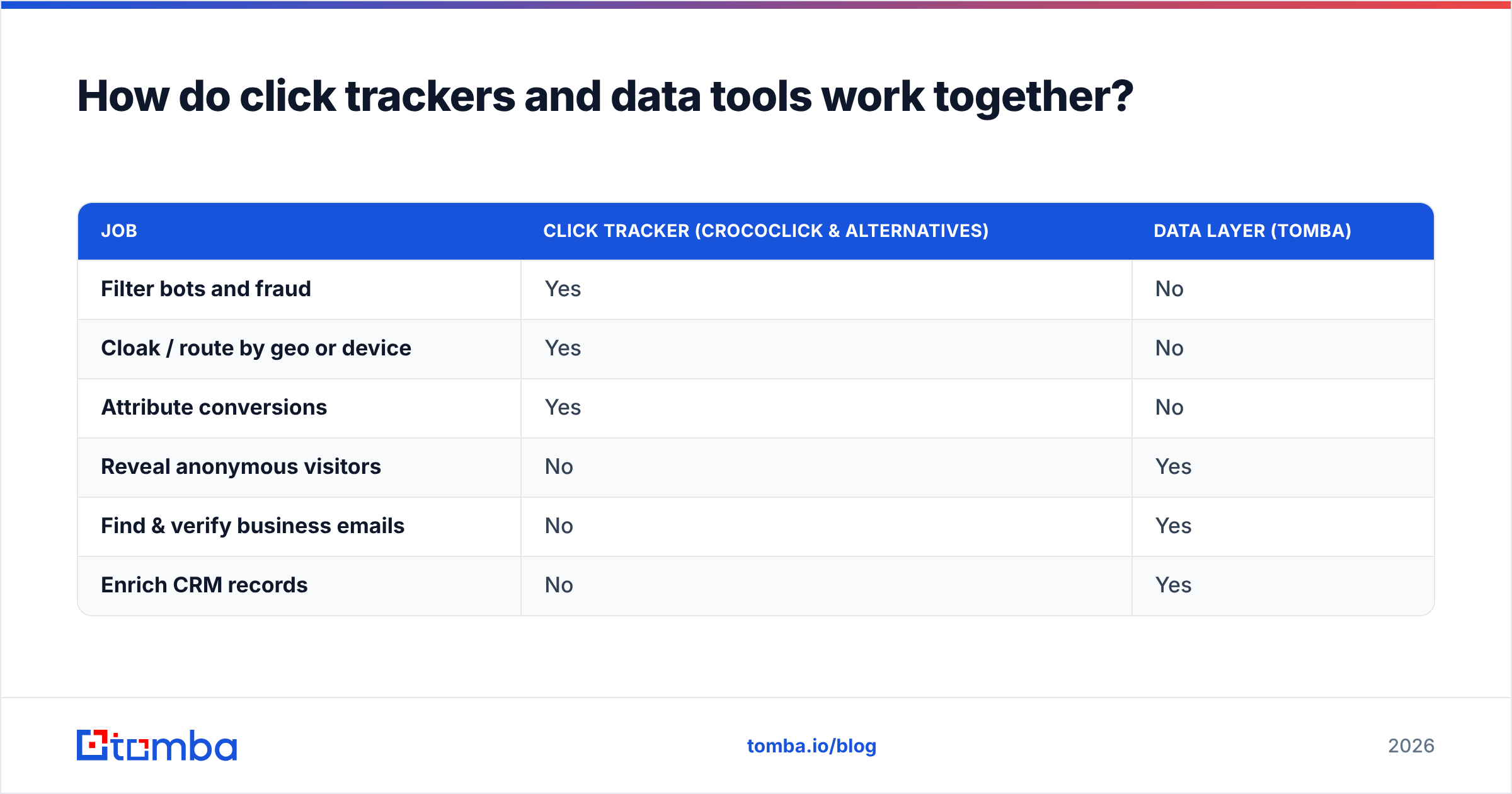 How do click trackers and data tools work together?

| JOB | CLICK TRACKER (CROCOCLICK & ALTERNATIVES) | DATA LAYER (TOMBA) |
|---|---|---|
| Filter bots and fraud | Yes | No |
| Cloak / route by geo or device | Yes | No |
| Attribute conversions | Yes | No |
| Reveal anonymous visitors | No | Yes |
| Find & verify business emails | No | Yes |
| Enrich CRM records | No | Yes |

tomba

tomba.io/blog

2026